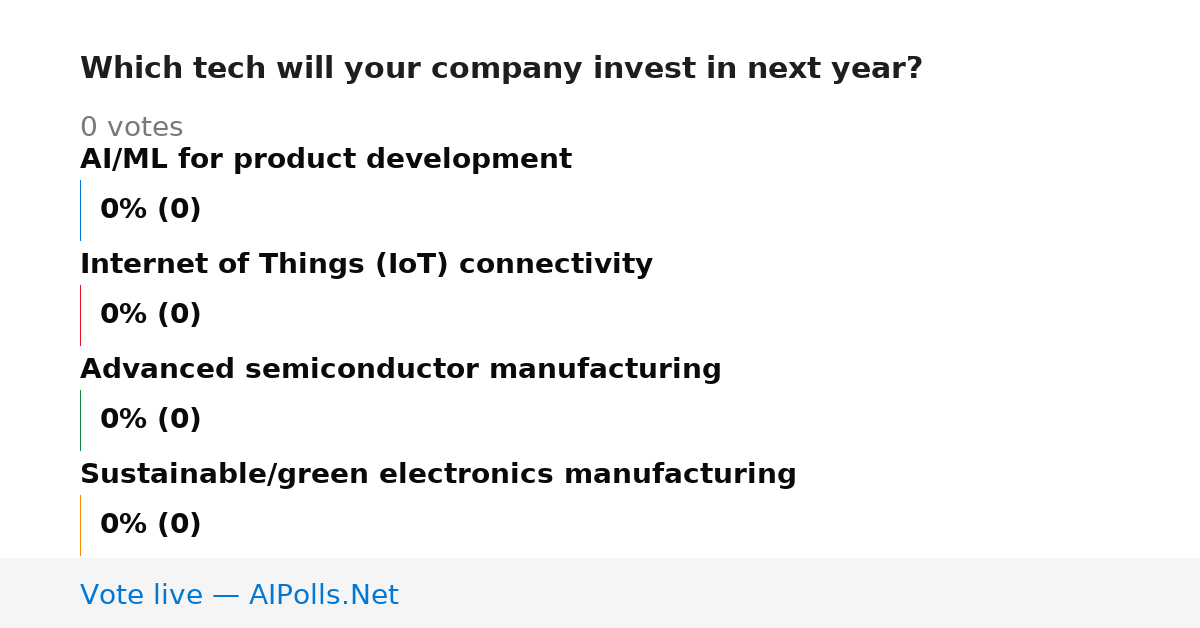 Which tech will your company invest in next year?

0 votes

AI/ML for product development

0% (0)

Internet of Things (IoT) connectivity

0% (0)

Advanced semiconductor manufacturing

0% (0)

Sustainable/green electronics manufacturing

0% (0)

Vote live — AIPolls.Net